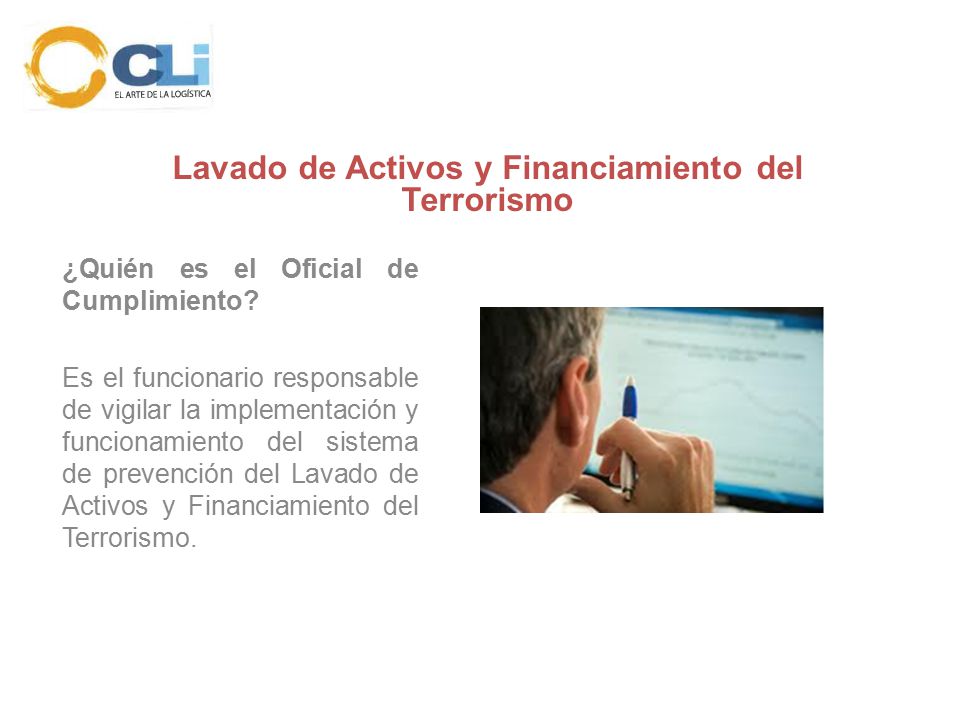 CLi
EL ARTE DE LA LOGÍSTICA

Lavado de Activos y Financiamiento del Terrorismo

¿Quién es el Oficial de Cumplimiento?

Es el funcionario responsable de vigilar la implementación y funcionamiento del sistema de prevención del Lavado de Activos y Financiamiento del Terrorismo.